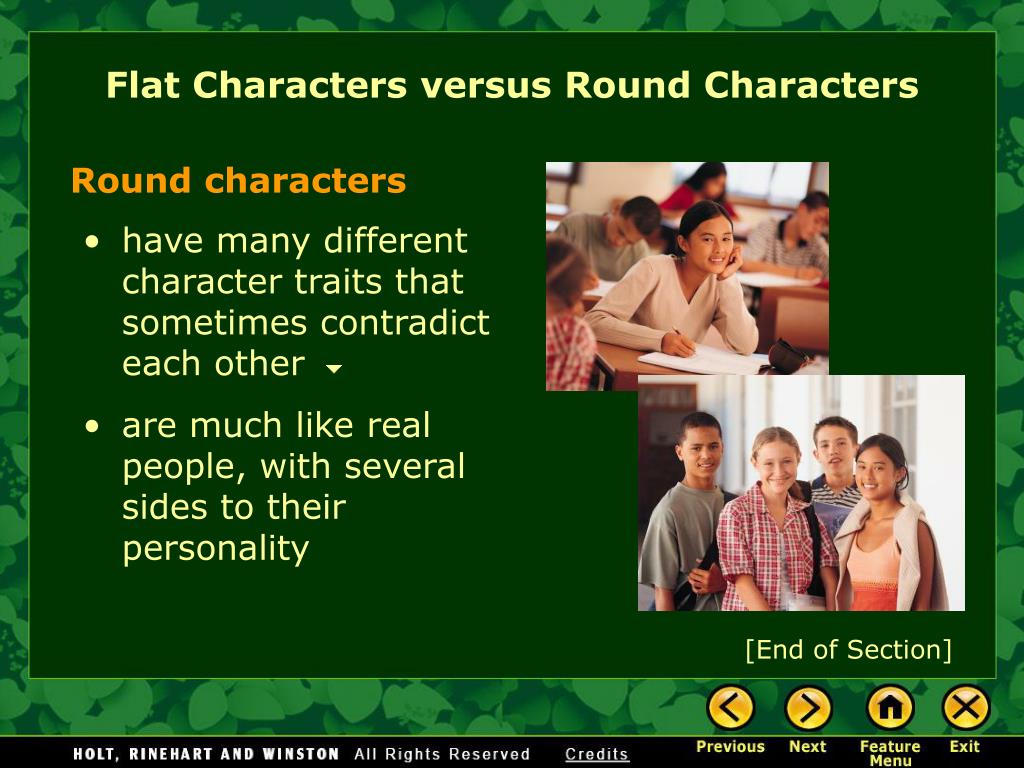 Flat Characters versus Round Characters

Round characters

• have many different character traits that sometimes contradict each other

• are much like real people, with several sides to their personality

[End of Section]

HOLT, RINEHART AND WINSTON All Rights Reserved Credits

Previous Next Feature Menu Exit